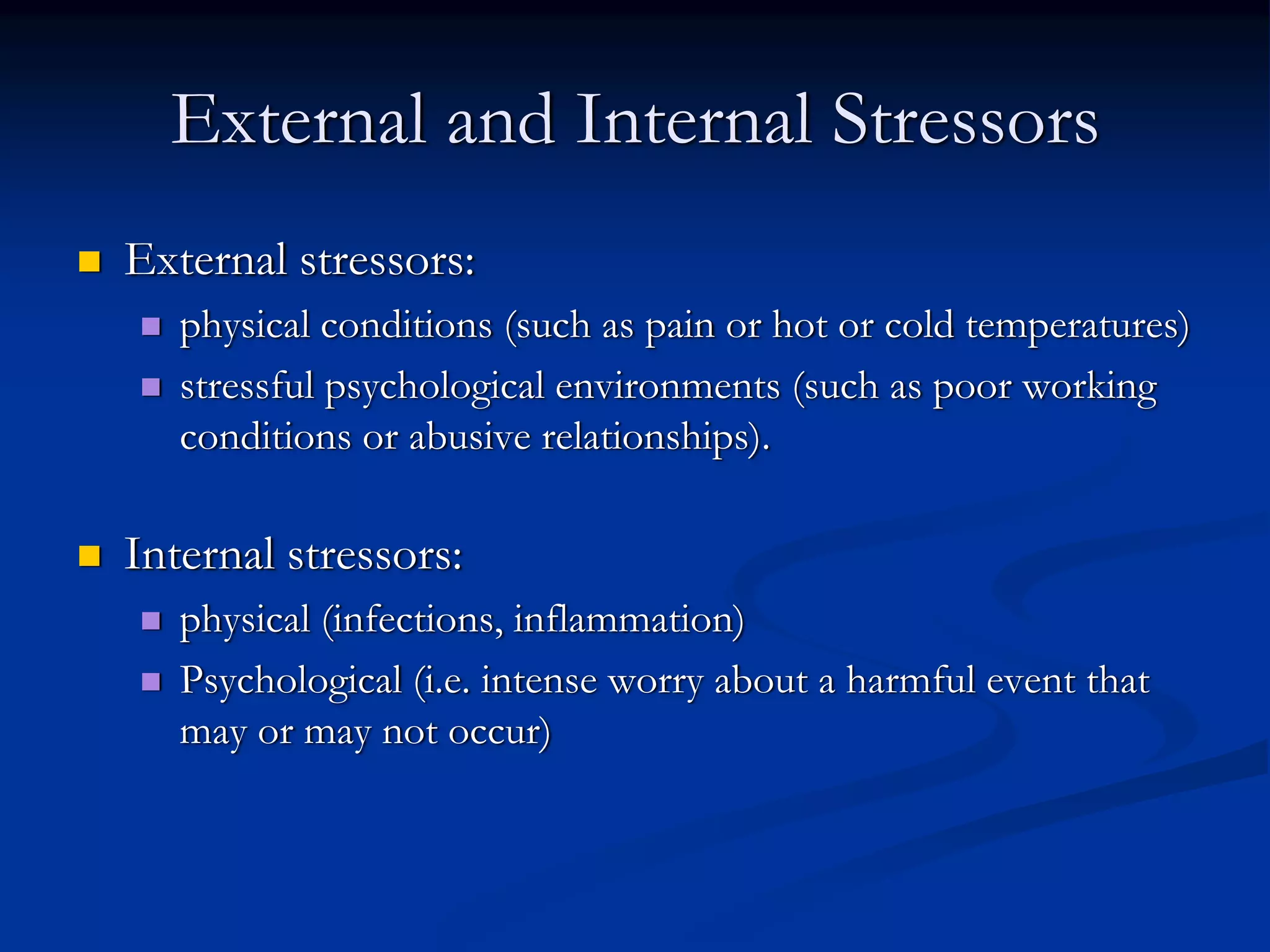 External and Internal Stressors

External stressors:

physical conditions (such as pain or hot or cold temperatures)

stressful psychological environments (such as poor working conditions or abusive relationships).

Internal stressors:

physical (infections, inflammation)

Psychological (i.e. intense worry about a harmful event that may or may not occur)